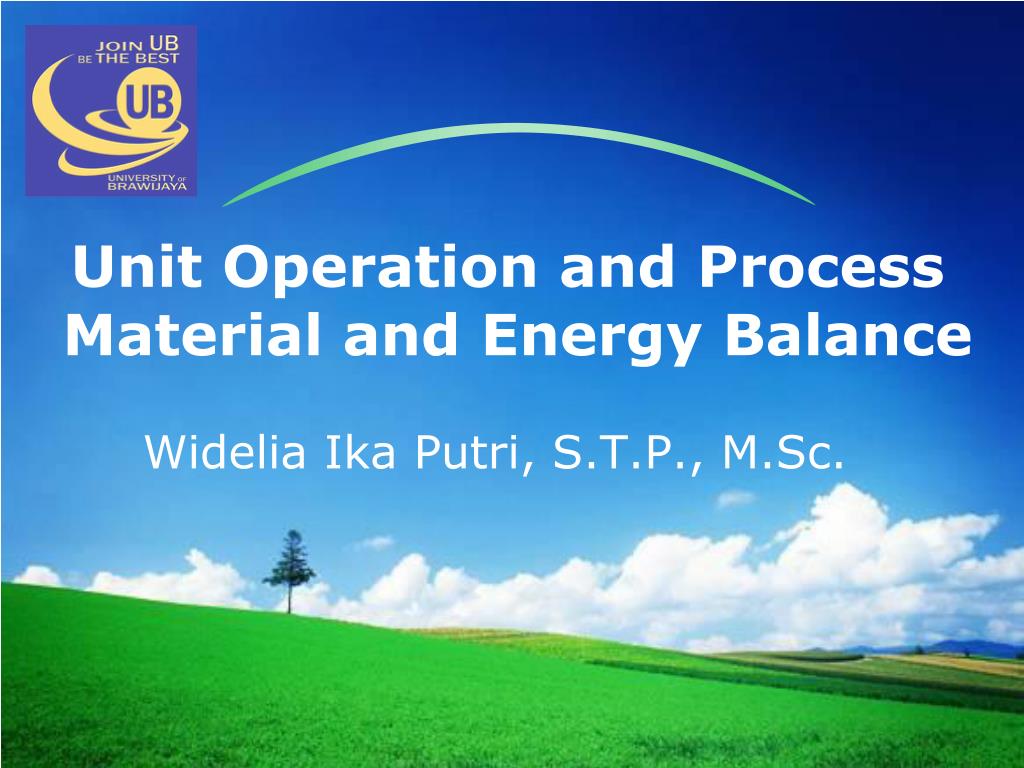 JOIN UB
BE THE BEST
UB
UNIVERSITY OF
BRAWIJAYA

Unit Operation and Process
Material and Energy Balance

Widelia Ika Putri, S.T.P., M.Sc.